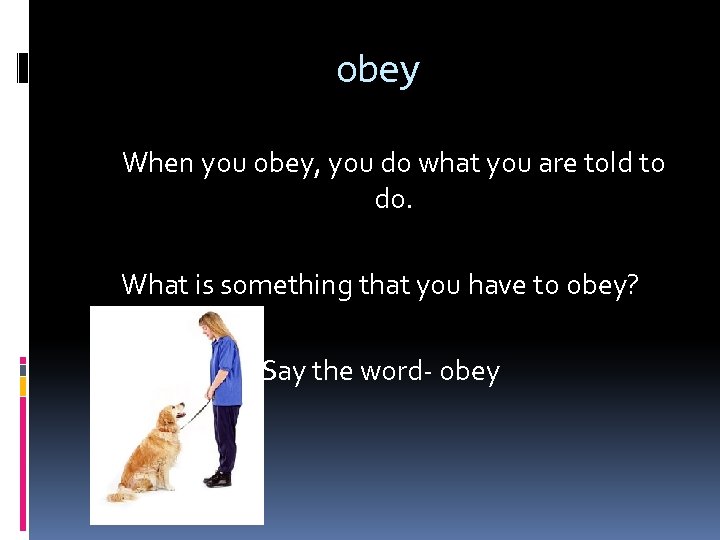 obey

When you obey, you do what you are told to do.

What is something that you have to obey?

Say the word- obey